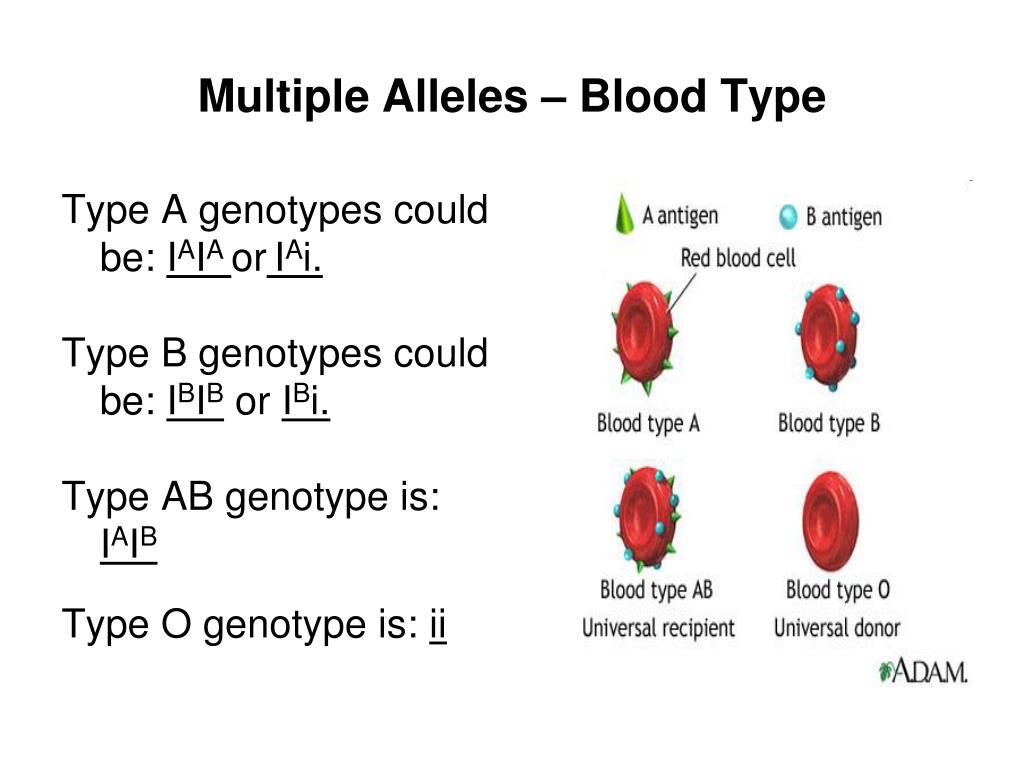 Multiple Alleles – Blood Type

Type A genotypes could be: $I^AI^A$ or $I^Ai$.

Type B genotypes could be: $I^BI^B$ or $I^Bi$.

Type AB genotype is: $I^AI^B$

Type O genotype is: ii

A antigen
B antigen
Red blood cell
Blood type A
Blood type B
Blood type AB
Universal recipient
Blood type O
Universal donor
ADAM.